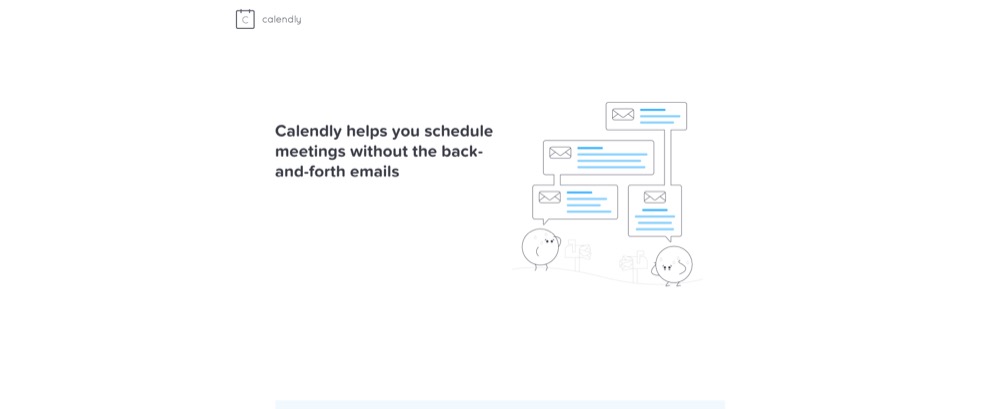 C calendly

Calendly helps you schedule meetings without the back-and-forth emails